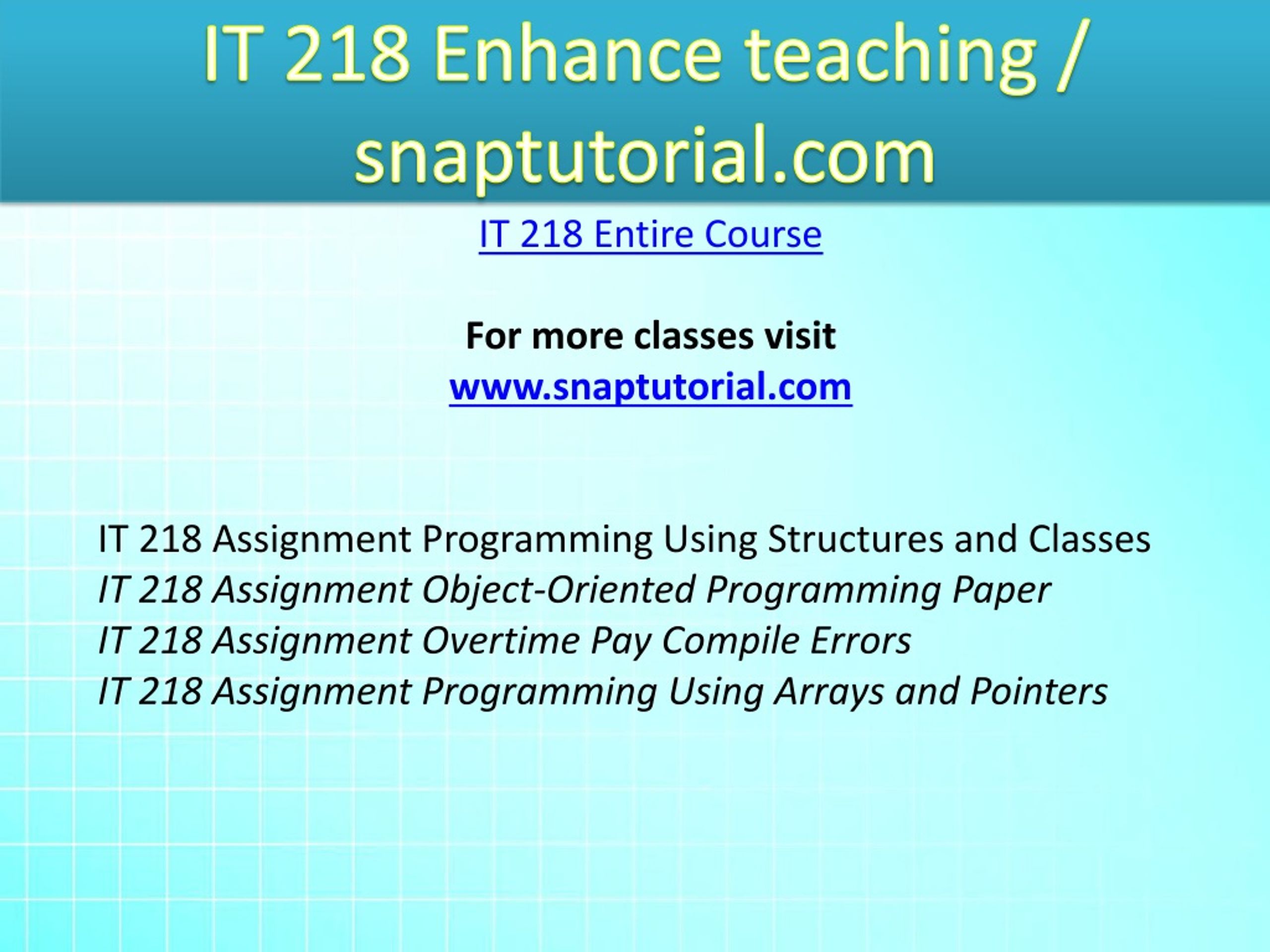 IT 218 Enhance teaching / snaptutorial.com

IT 218 Entire Course

For more classes visit
www.snaptutorial.com

IT 218 Assignment Programming Using Structures and Classes
IT 218 Assignment Object-Oriented Programming Paper
IT 218 Assignment Overtime Pay Compile Errors
IT 218 Assignment Programming Using Arrays and Pointers